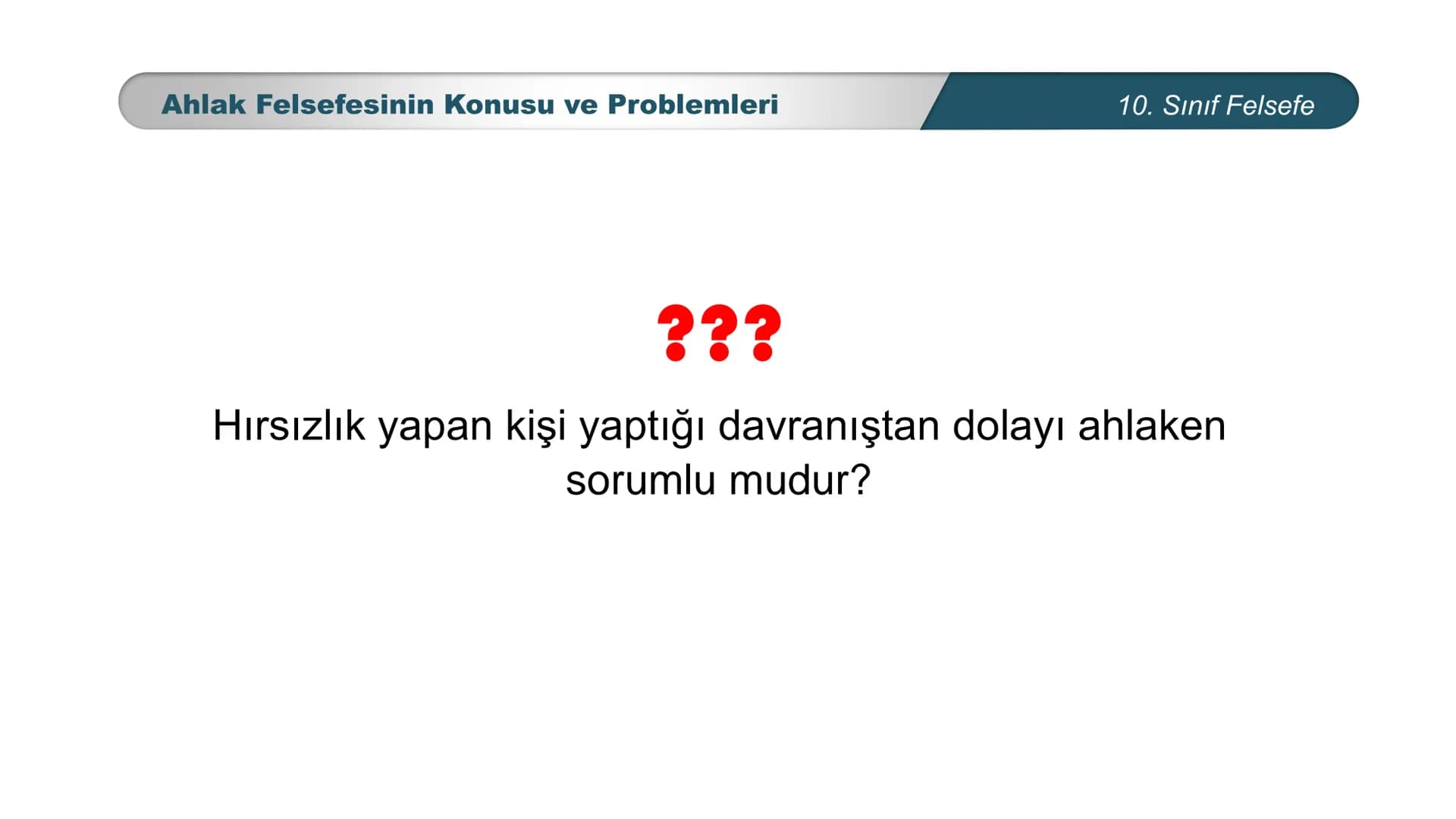 Ahlak Felsefesinin Konusu ve Problemleri

10. Sınıf Felsefe

???

Hırsızlık yapan kişi yaptığı davranıştan dolayı ahlaken sorumlu mudur?